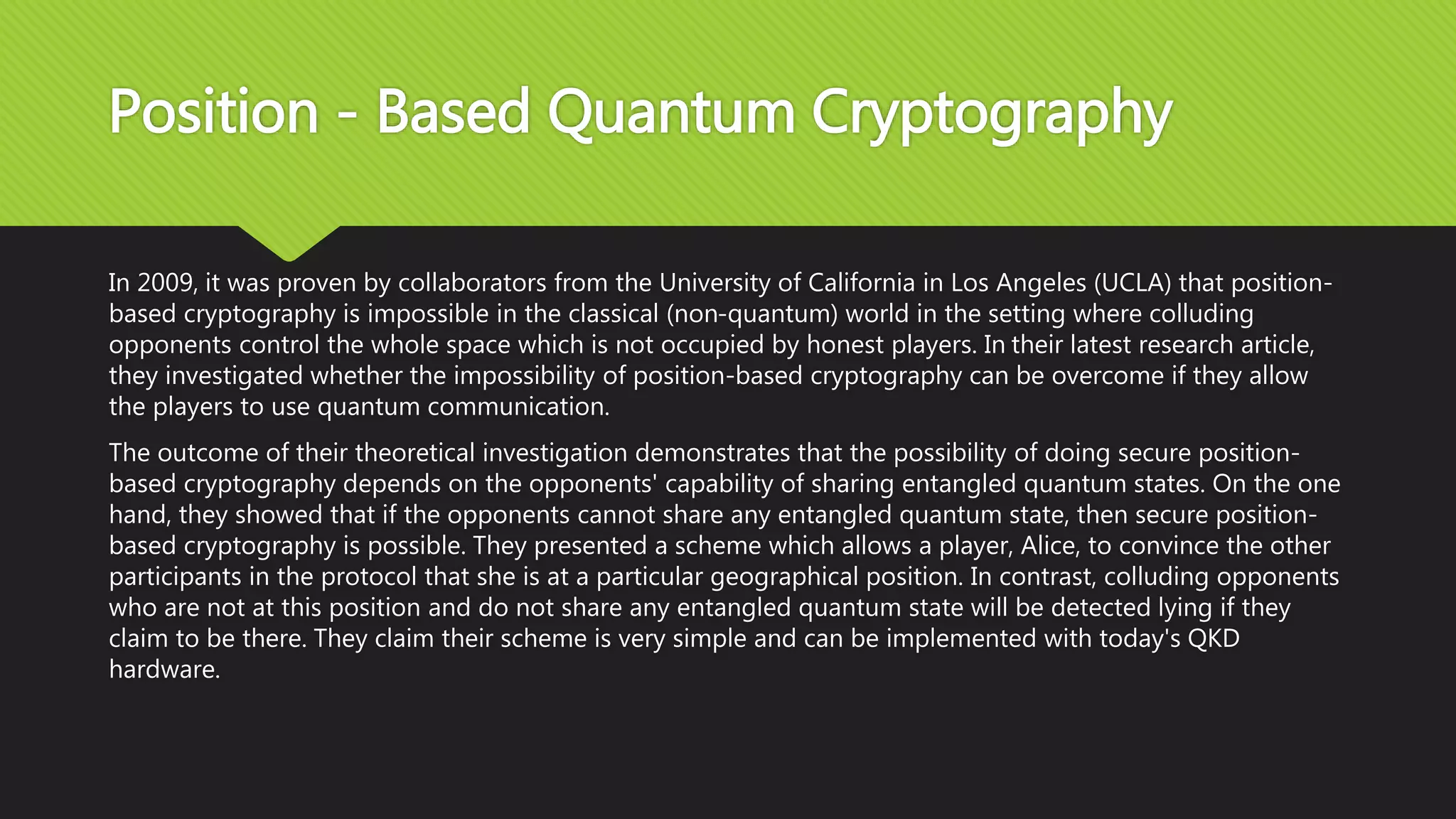 Position - Based Quantum Cryptography

In 2009, it was proven by collaborators from the University of California in Los Angeles (UCLA) that position-based cryptography is impossible in the classical (non-quantum) world in the setting where colluding opponents control the whole space which is not occupied by honest players. In their latest research article, they investigated whether the impossibility of position-based cryptography can be overcome if they allow the players to use quantum communication.

The outcome of their theoretical investigation demonstrates that the possibility of doing secure position-based cryptography depends on the opponents' capability of sharing entangled quantum states. On the one hand, they showed that if the opponents cannot share any entangled quantum state, then secure position-based cryptography is possible. They presented a scheme which allows a player, Alice, to convince the other participants in the protocol that she is at a particular geographical position. In contrast, colluding opponents who are not at this position and do not share any entangled quantum state will be detected lying if they claim to be there. They claim their scheme is very simple and can be implemented with today's QKD hardware.